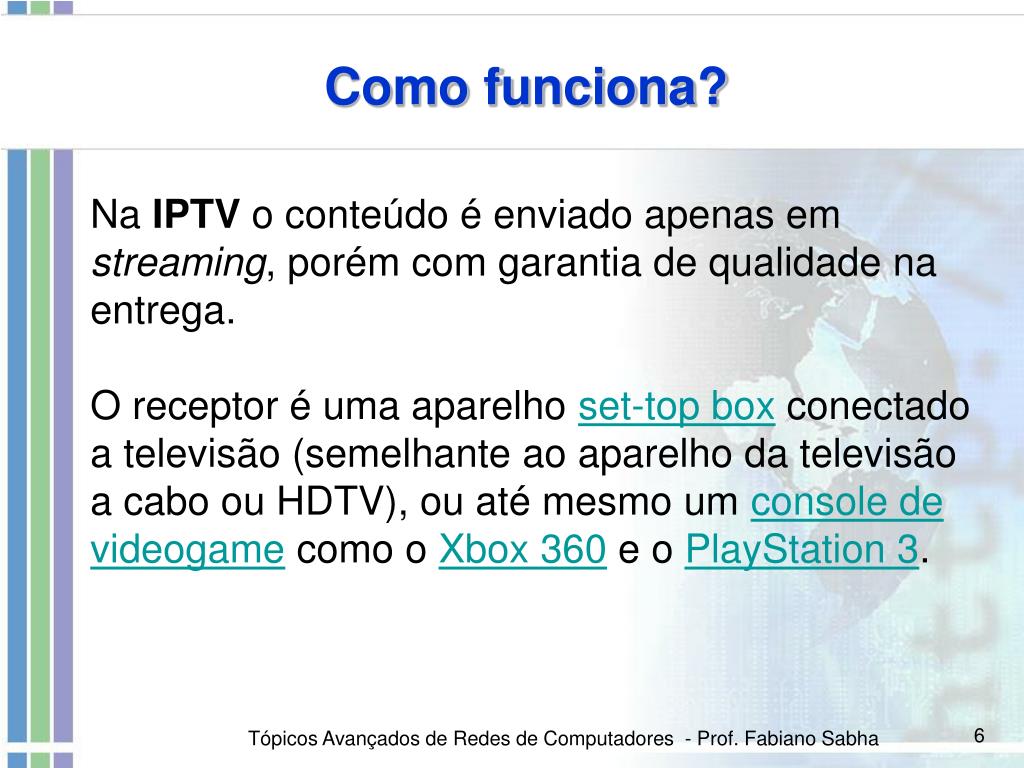 Como funciona?

Na IPTV o conteúdo é enviado apenas em streaming, porém com garantia de qualidade na entrega.

O receptor é uma aparelho set-top box conectado a televisão (semelhante ao aparelho da televisão a cabo ou HDTV), ou até mesmo um console de videogame como o Xbox 360 e o PlayStation 3.

Tópicos Avançados de Redes de Computadores - Prof. Fabiano Sabha

6